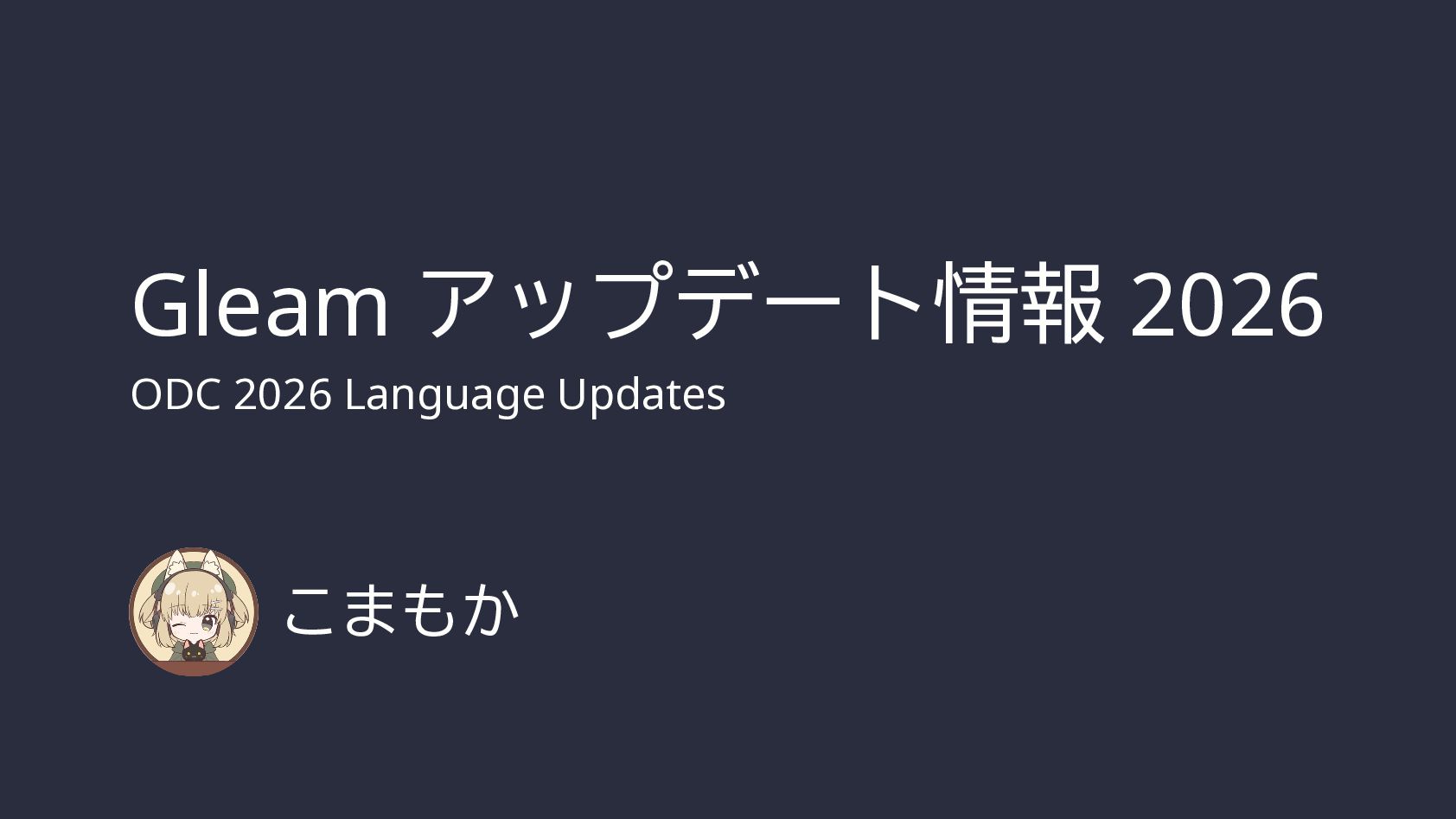 Gleam アップデート情報 2026

ODC 2026 Language Updates

こまもか